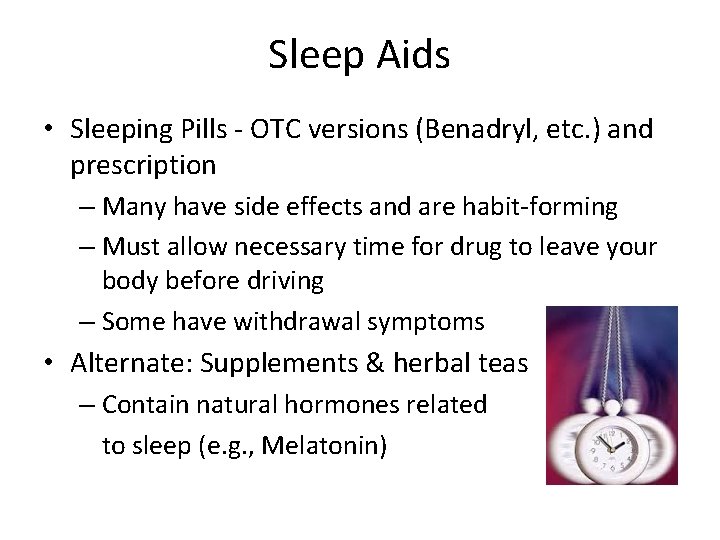 Sleep Aids

• Sleeping Pills - OTC versions (Benadryl, etc.) and prescription
 – Many have side effects and are habit-forming
 – Must allow necessary time for drug to leave your body before driving
 – Some have withdrawal symptoms
• Alternate: Supplements & herbal teas
 – Contain natural hormones related to sleep (e.g., Melatonin)